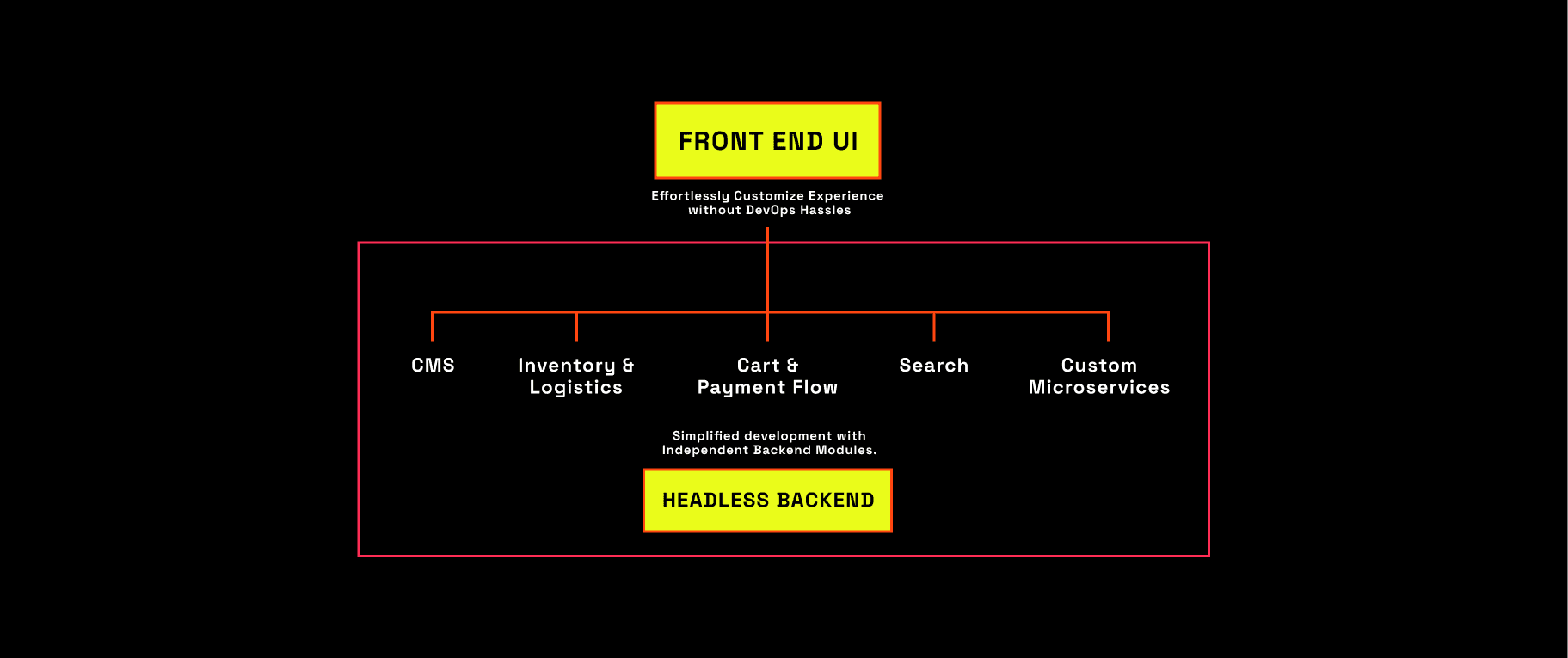 FRONT END UI

Effortlessly Customize Experience without DevOps Hassles

CMS

Inventory & Logistics

Cart & Payment Flow

Search

Custom Microservices

Simplified development with Independent Backend Modules.

HEADLESS BACKEND